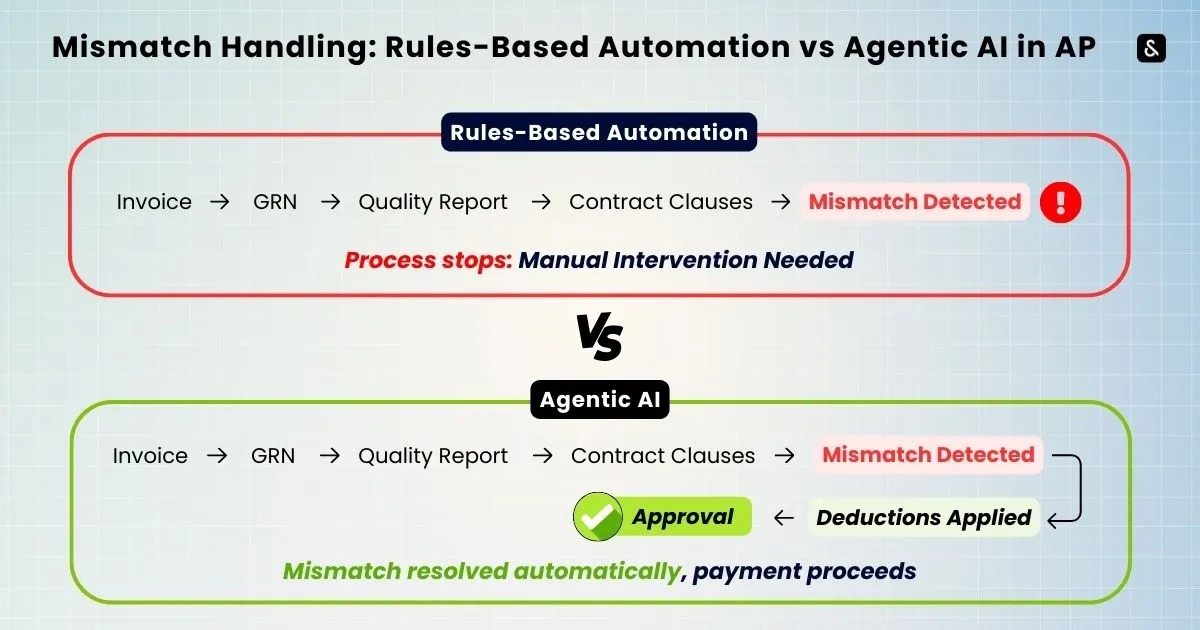 Mismatch Handling: Rules-Based Automation vs Agentic AI in AP

Rules-Based Automation

Invoice → GRN → Quality Report → Contract Clauses → Mismatch Detected !

Process stops: Manual Intervention Needed

VS

Agentic AI

Invoice → GRN → Quality Report → Contract Clauses → Mismatch Detected

Approval ← Deductions Applied

Mismatch resolved automatically, payment proceeds